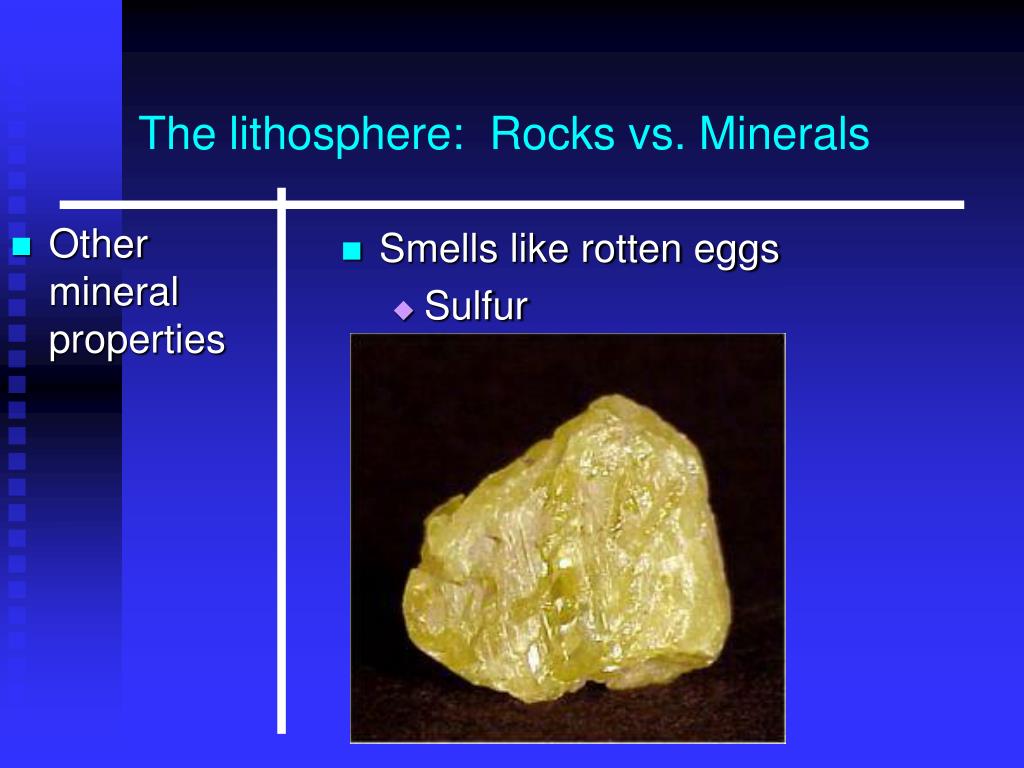 The lithosphere: Rocks vs. Minerals

Other mineral properties

Smells like rotten eggs
Sulfur